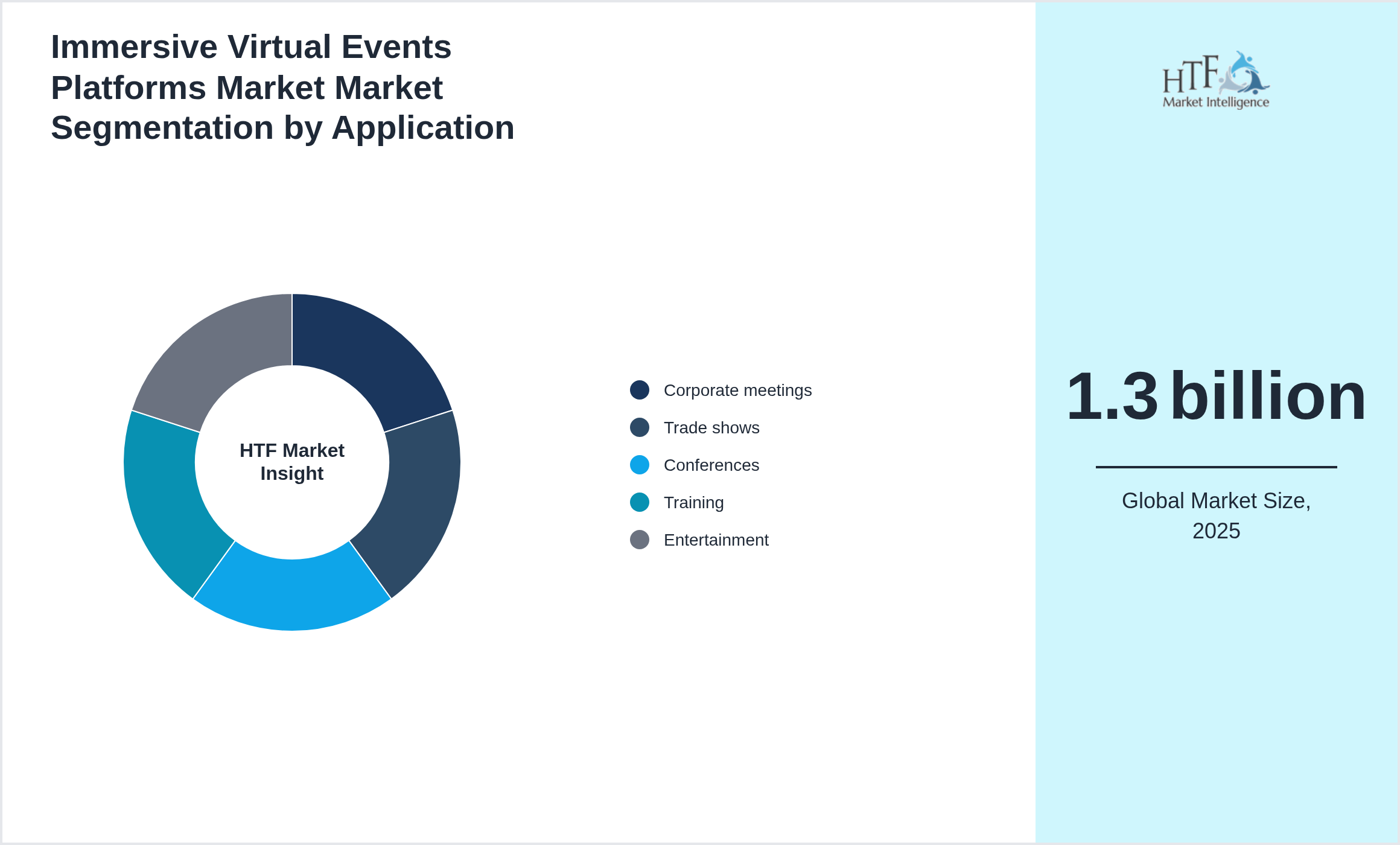 Immersive Virtual Events Platforms Market Market Segmentation by Application

HTF Market Insight

Corporate meetings
Trade shows
Conferences
Training
Entertainment

HTF Market Intelligence

1.3 billion

Global Market Size, 2025